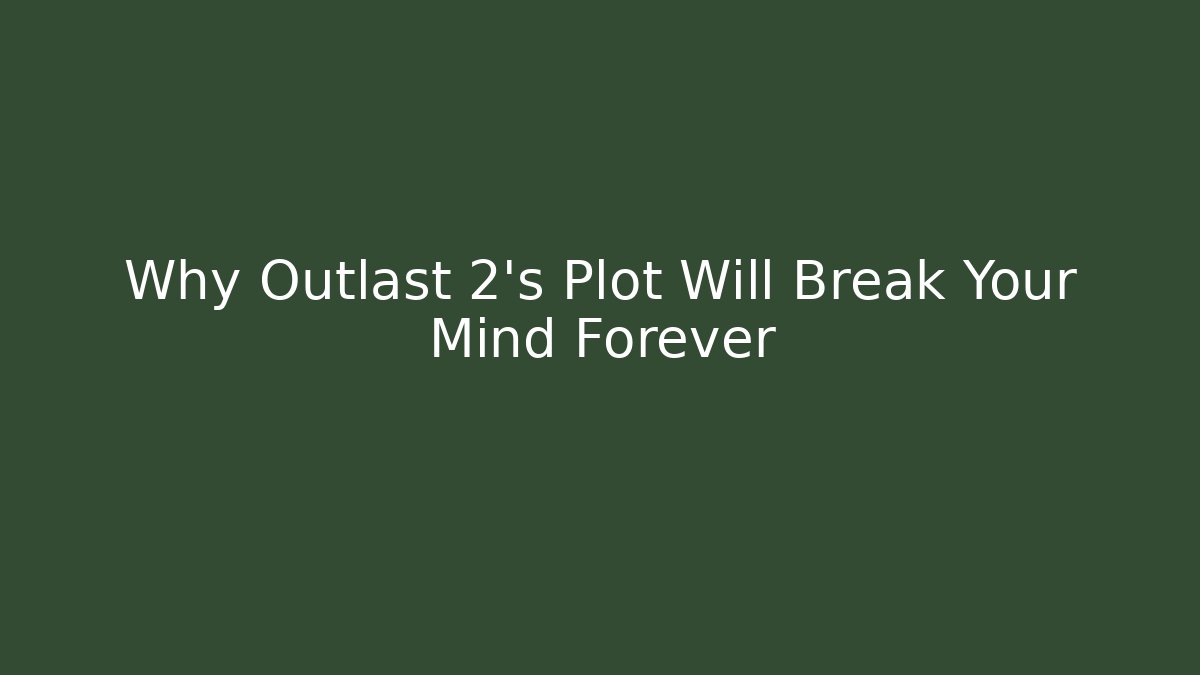 Why Outlast 2's Plot Will Break Your Mind Forever